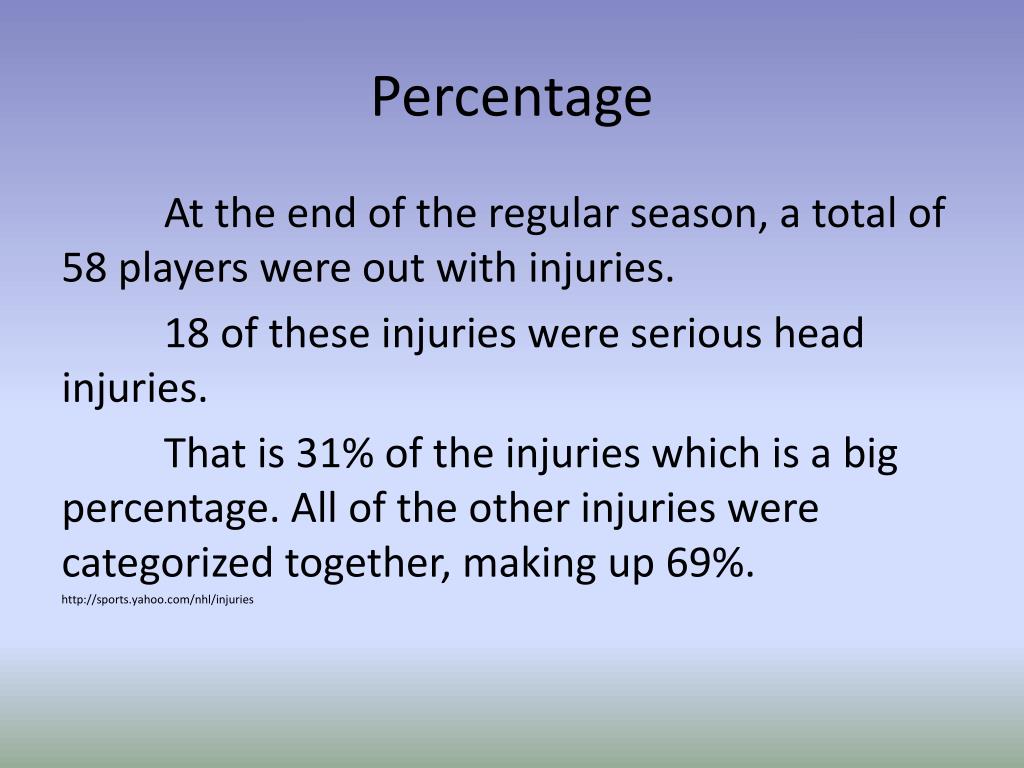 Percentage

At the end of the regular season, a total of 58 players were out with injuries.

18 of these injuries were serious head injuries.

That is 31% of the injuries which is a big percentage. All of the other injuries were categorized together, making up 69%.

http://sports.yahoo.com/nhl/injuries